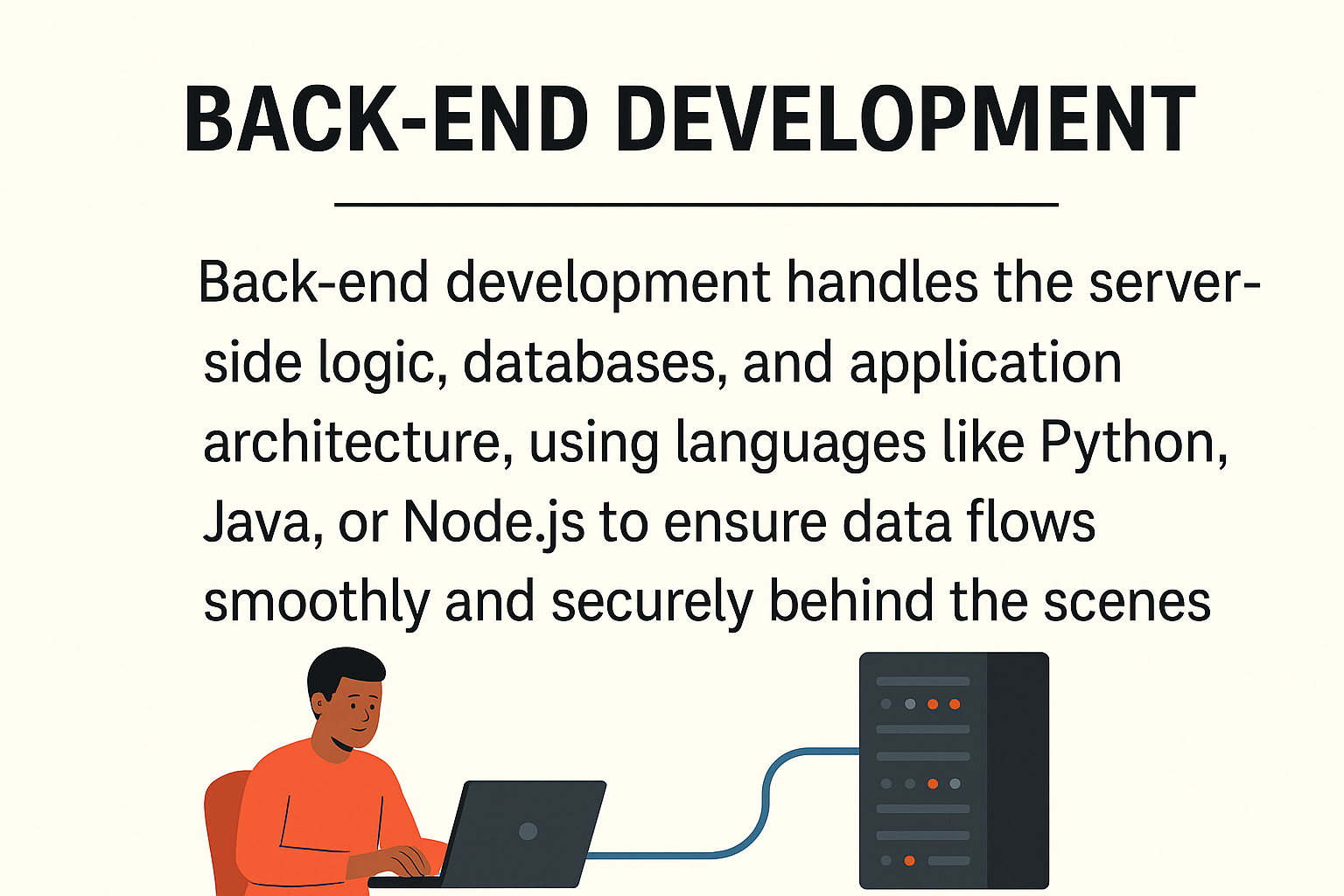 BACK-END DEVELOPMENT

Back-end development handles the server-side logic, databases, and application architecture, using languages like Python, Java, or Node.js to ensure data flows smoothly and securely behind the scenes